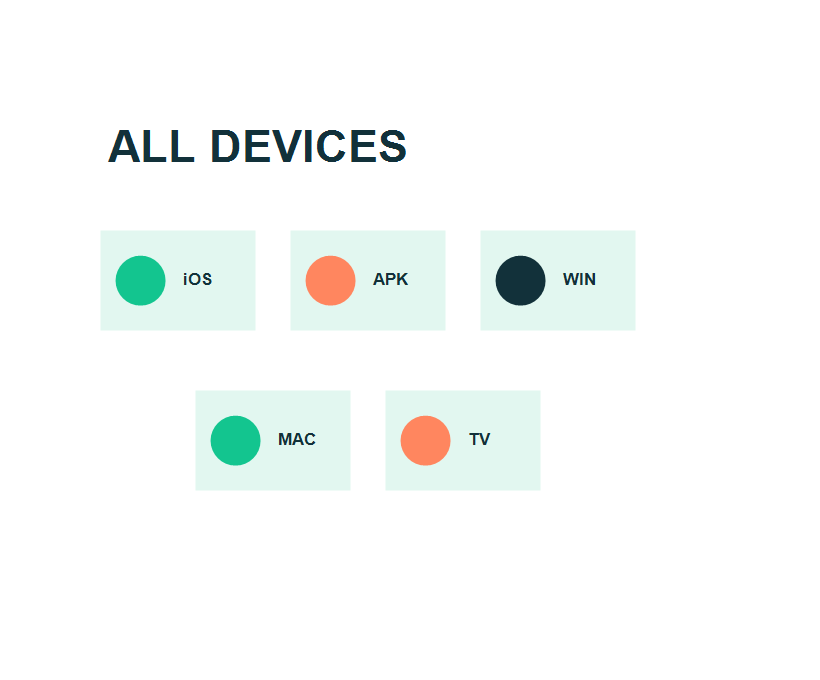 ALL DEVICES

iOS

APK

WIN

MAC

TV